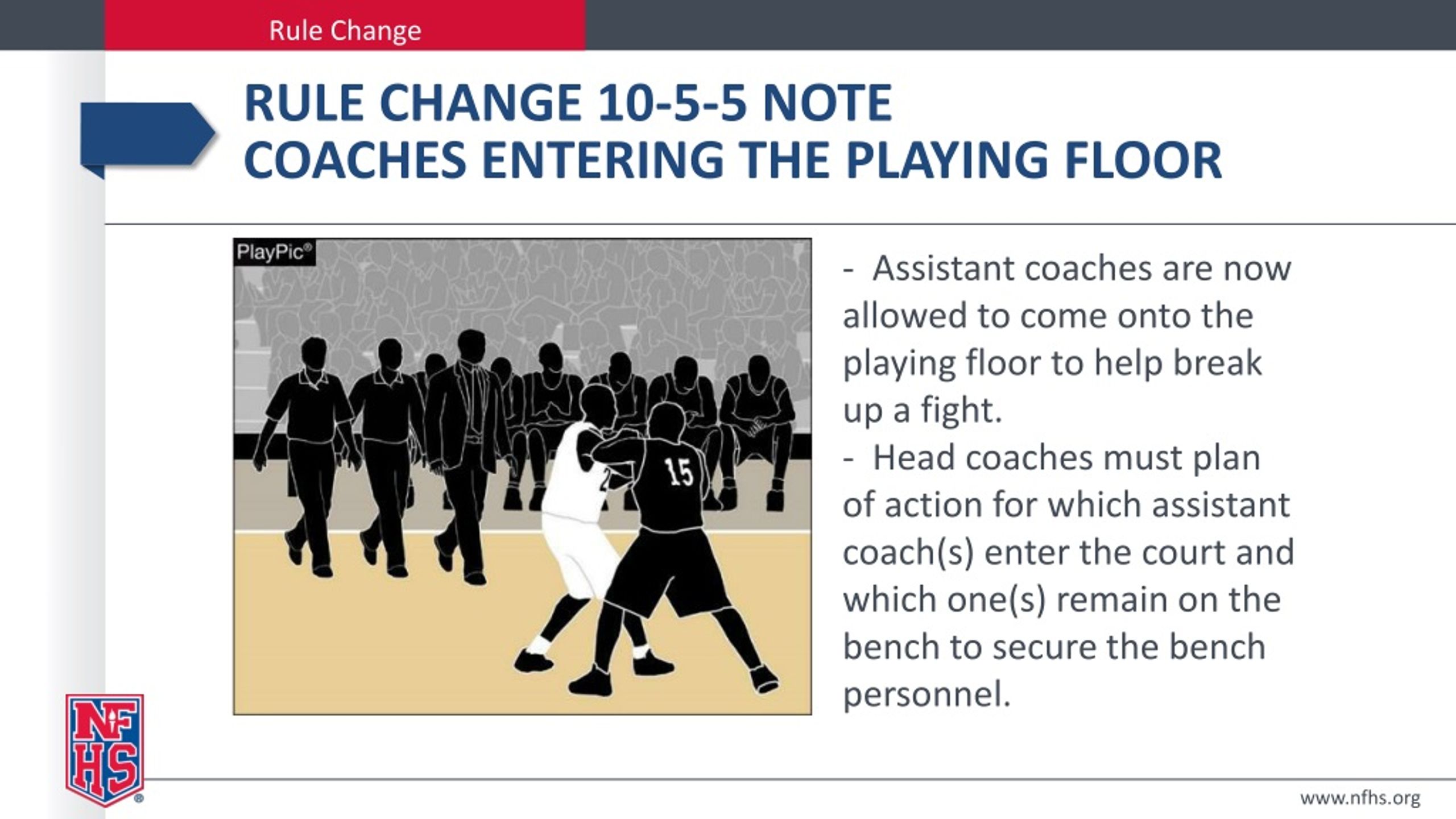 Rule Change

RULE CHANGE 10-5-5 NOTE
COACHES ENTERING THE PLAYING FLOOR

PlayPic®

15

- Assistant coaches are now allowed to come onto the playing floor to help break up a fight.
- Head coaches must plan of action for which assistant coach(s) enter the court and which one(s) remain on the bench to secure the bench personnel.

NFHS

www.nfhs.org